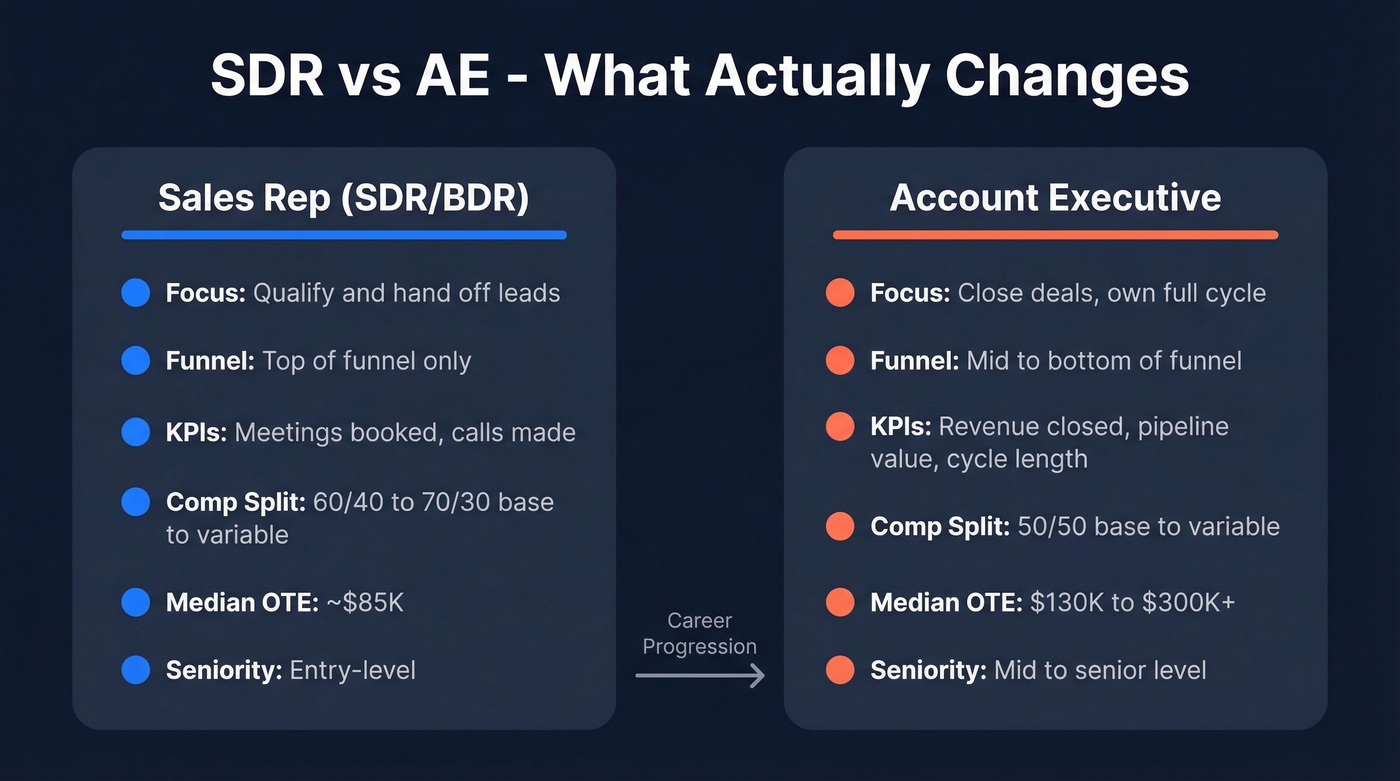 SDR vs AE - What Actually Changes

Sales Rep (SDR/BDR)

Focus: Qualify and hand off leads

Funnel: Top of funnel only

KPIs: Meetings booked, calls made

Comp Split: 60/40 to 70/30 base to variable

Median OTE: ~$85K

Seniority: Entry-level

Career Progression

Account Executive

Focus: Close deals, own full cycle

Funnel: Mid to bottom of funnel

KPIs: Revenue closed, pipeline value, cycle length

Comp Split: 50/50 base to variable

Median OTE: $130K to $300K+

Seniority: Mid to senior level